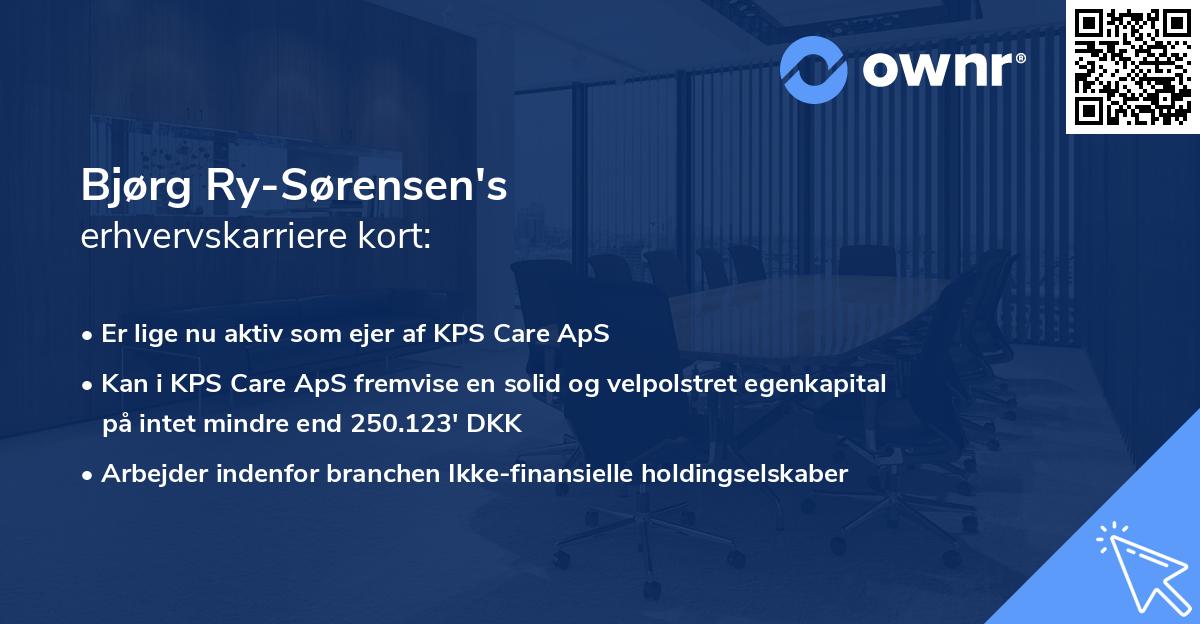 ownr®

Bjørg Ry-Sørensen's
erhvervskarriere kort:

• Er lige nu aktiv som ejer af KPS Care ApS

• Kan i KPS Care ApS fremvise en solid og velpolstret egenkapital på intet mindre end 250.123' DKK

• Arbejder indenfor branchen Ikke-finansielle holdingselskaber